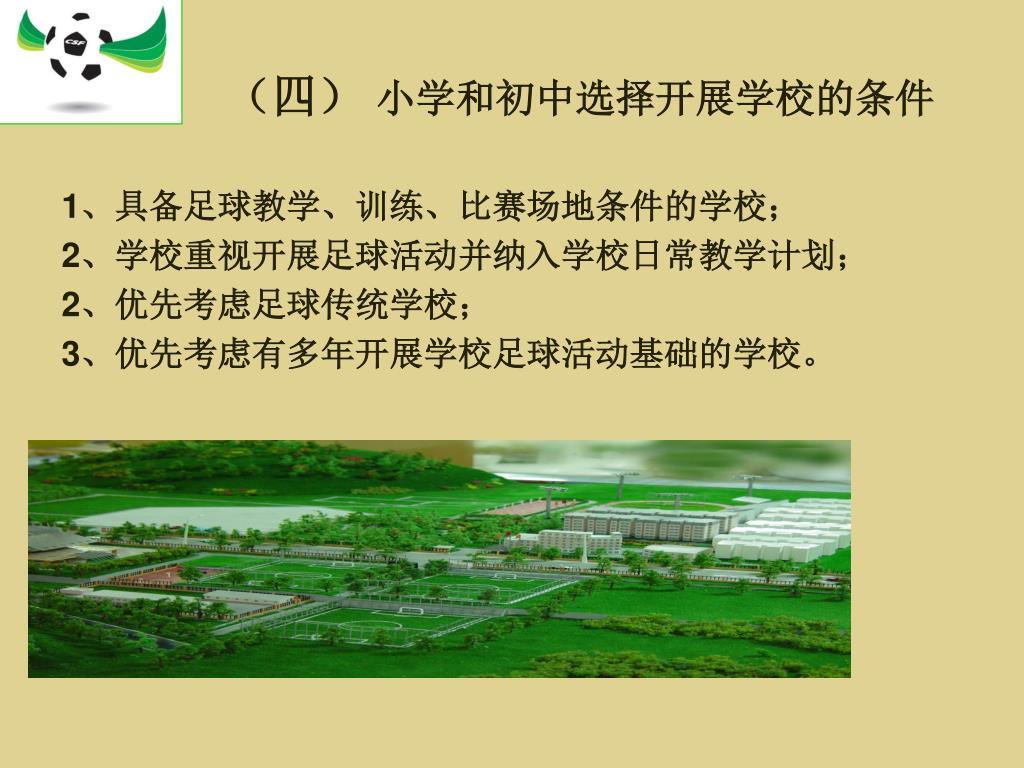 CSF

（四） 小学和初中选择开展学校的条件

1、具备足球教学、训练、比赛场地条件的学校；

2、学校重视开展足球活动并纳入学校日常教学计划；

2、优先考虑足球传统学校；

3、优先考虑有多年开展学校足球活动基础的学校。